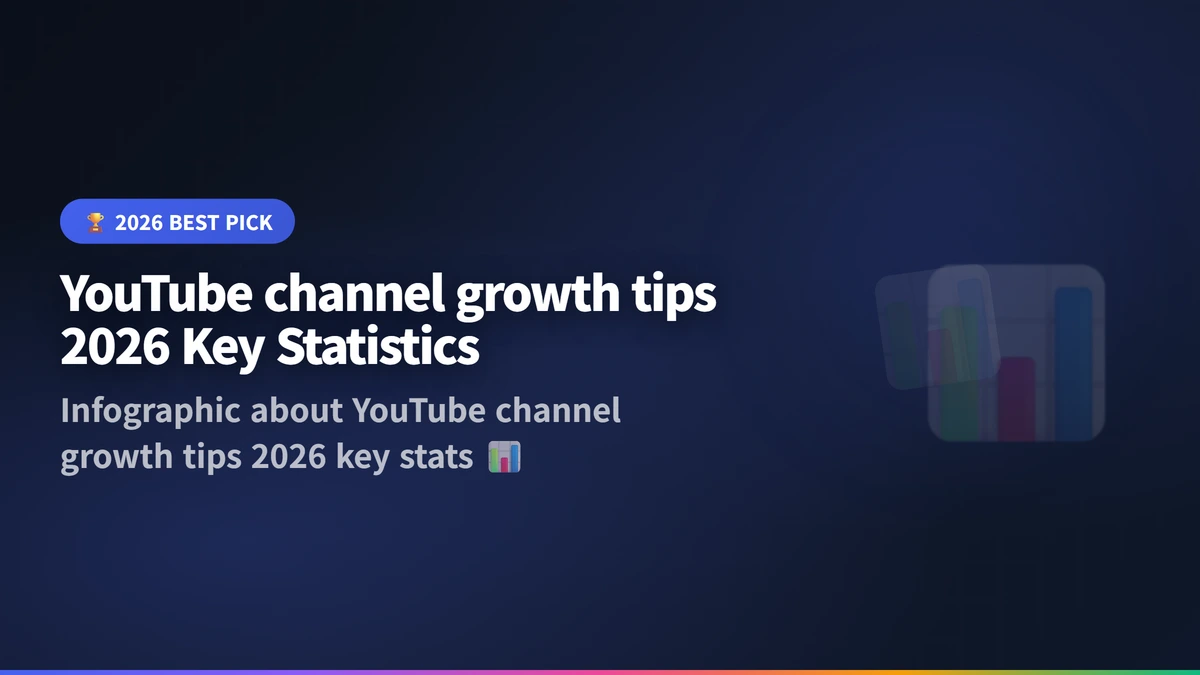 🏆 2026 BEST PICK

YouTube channel growth tips 2026 Key Statistics

Infographic about YouTube channel growth tips 2026 key stats 📊